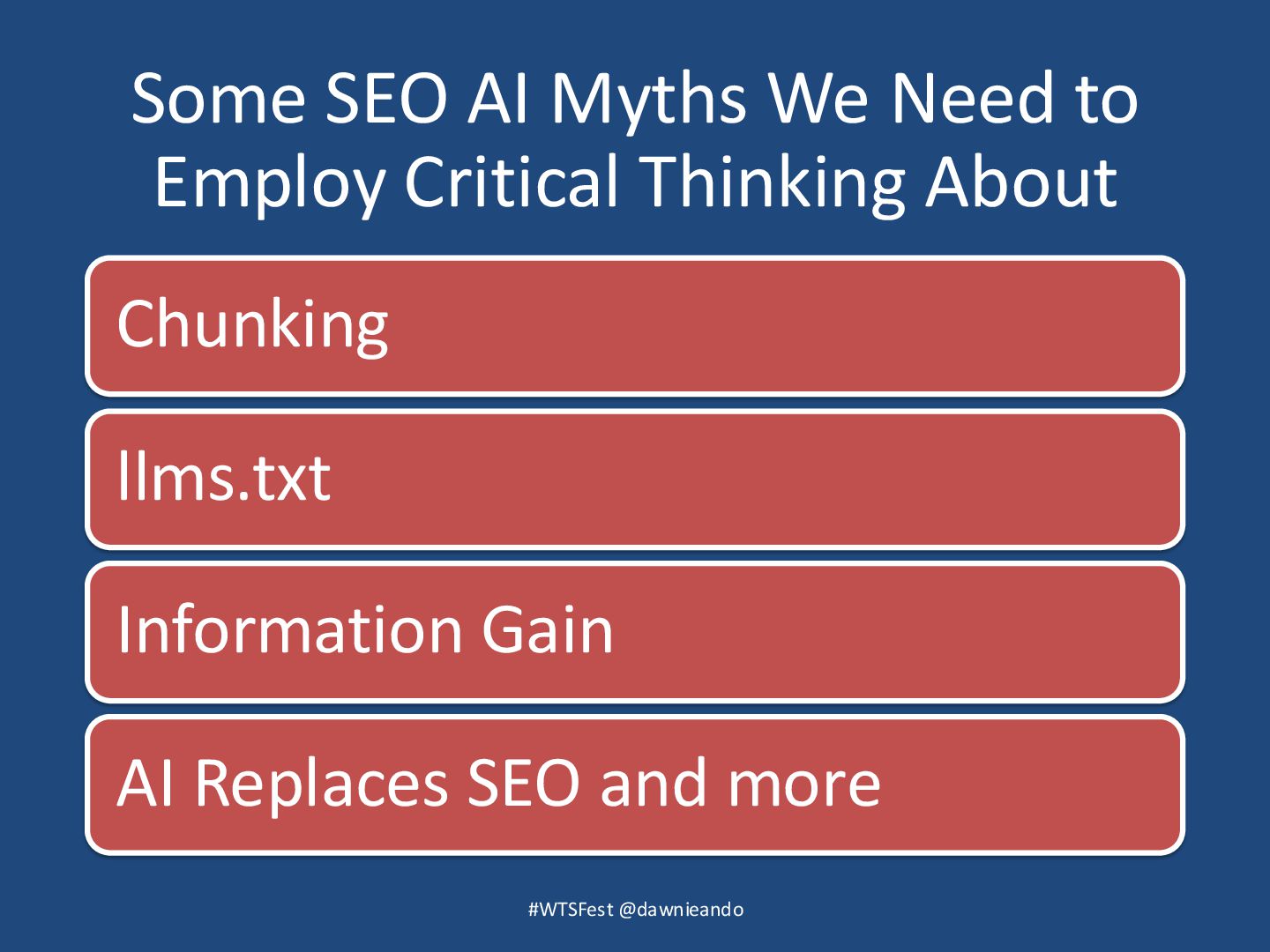 Some SEO AI Myths We Need to Employ Critical Thinking About

Chunking

llms.txt

Information Gain

AI Replaces SEO and more

#WTSFest @dawnieando